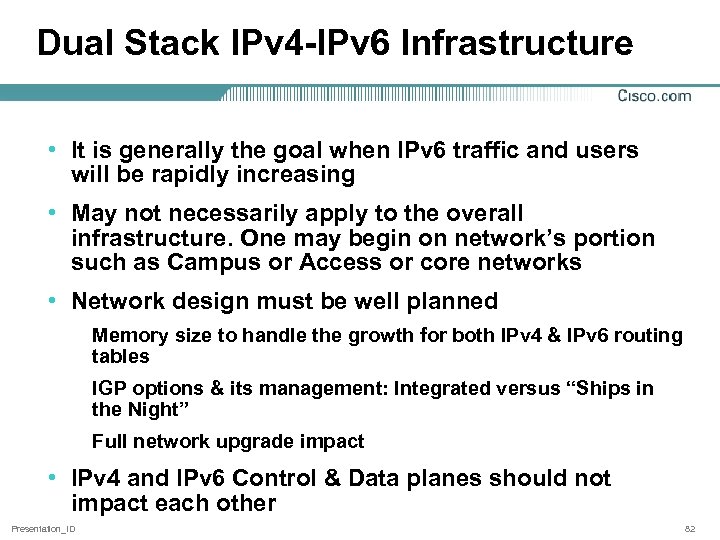 Dual Stack IPv4-IPv6 Infrastructure

Cisco.com

• It is generally the goal when IPv6 traffic and users will be rapidly increasing

• May not necessarily apply to the overall infrastructure. One may begin on network's portion such as Campus or Access or core networks

• Network design must be well planned

Memory size to handle the growth for both IPv4 & IPv6 routing tables

IGP options & its management: Integrated versus "Ships in the Night"

Full network upgrade impact

• IPv4 and IPv6 Control & Data planes should not impact each other

Presentation_ID

82